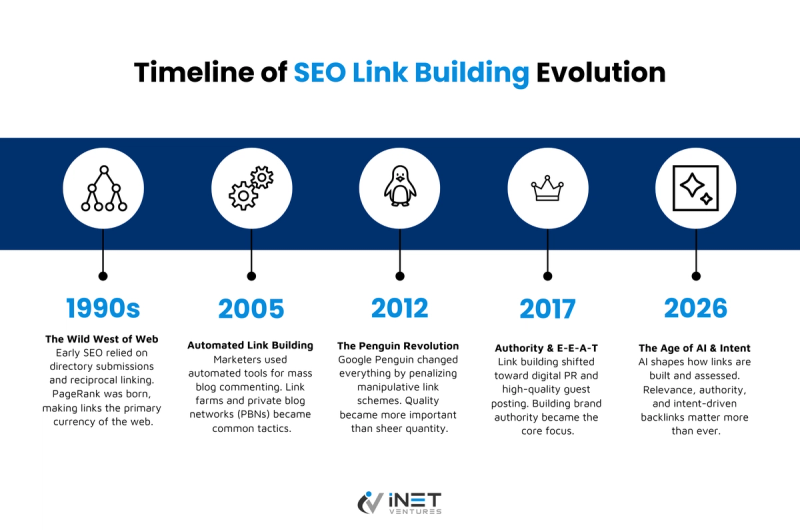 Timeline of SEO Link Building Evolution

1990s

The Wild West of Web
Early SEO relied on directory submissions and reciprocal linking. PageRank was born, making links the primary currency of the web.

2005

Automated Link Building
Marketers used automated tools for mass blog commenting. Link farms and private blog networks (PBNs) became common tactics.

2012

The Penguin Revolution
Google Penguin changed everything by penalizing manipulative link schemes. Quality became more important than sheer quantity.

2017

Authority & E-E-A-T
Link building shifted toward digital PR and high-quality guest posting. Building brand authority became the core focus.

2026

The Age of AI & Intent
AI shapes how links are built and assessed. Relevance, authority, and intent-driven backlinks matter more than ever.

iNET VENTURES